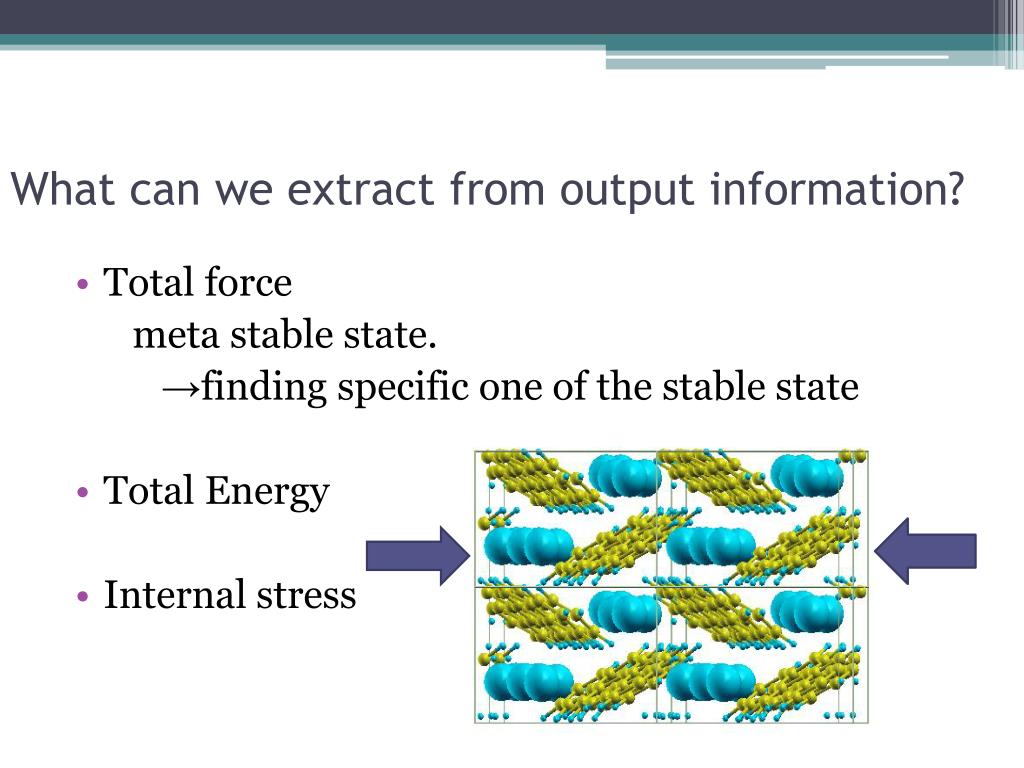 What can we extract from output information?

• Total force
meta stable state.
→finding specific one of the stable state

• Total Energy

• Internal stress